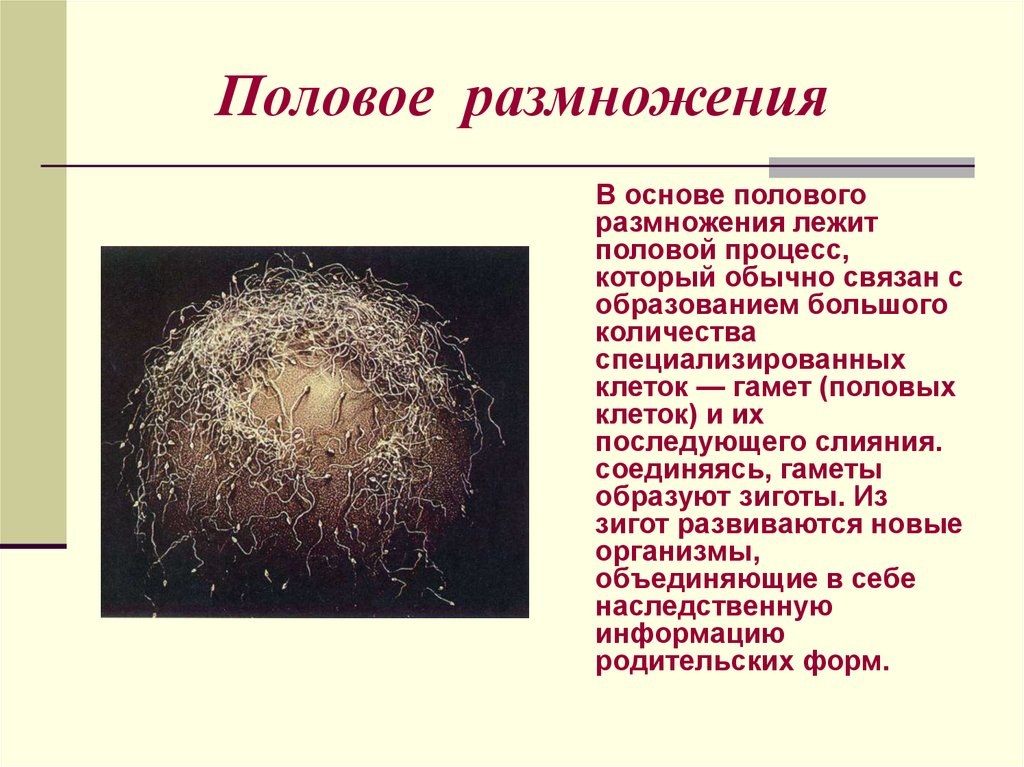 Половое размножения

В основе полового размножения лежит половой процесс, который обычно связан с образованием большого количества специализированных клеток — гамет (половых клеток) и их последующего слияния. соединяясь, гаметы образуют зиготы. Из зигот развиваются новые организмы, объединяющие в себе наследственную информацию родительских форм.